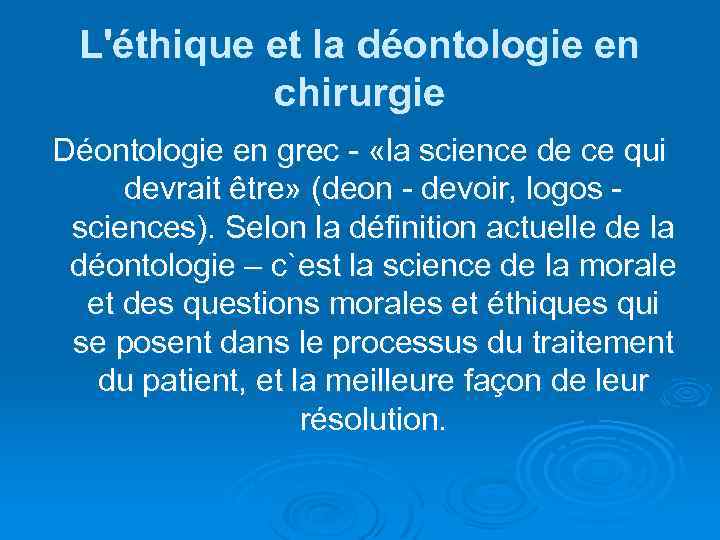 L'éthique et la déontologie en chirurgie

Déontologie en grec - «la science de ce qui devrait être» (deon - devoir, logos - sciences). Selon la définition actuelle de la déontologie – c`est la science de la morale et des questions morales et éthiques qui se posent dans le processus du traitement du patient, et la meilleure façon de leur résolution.